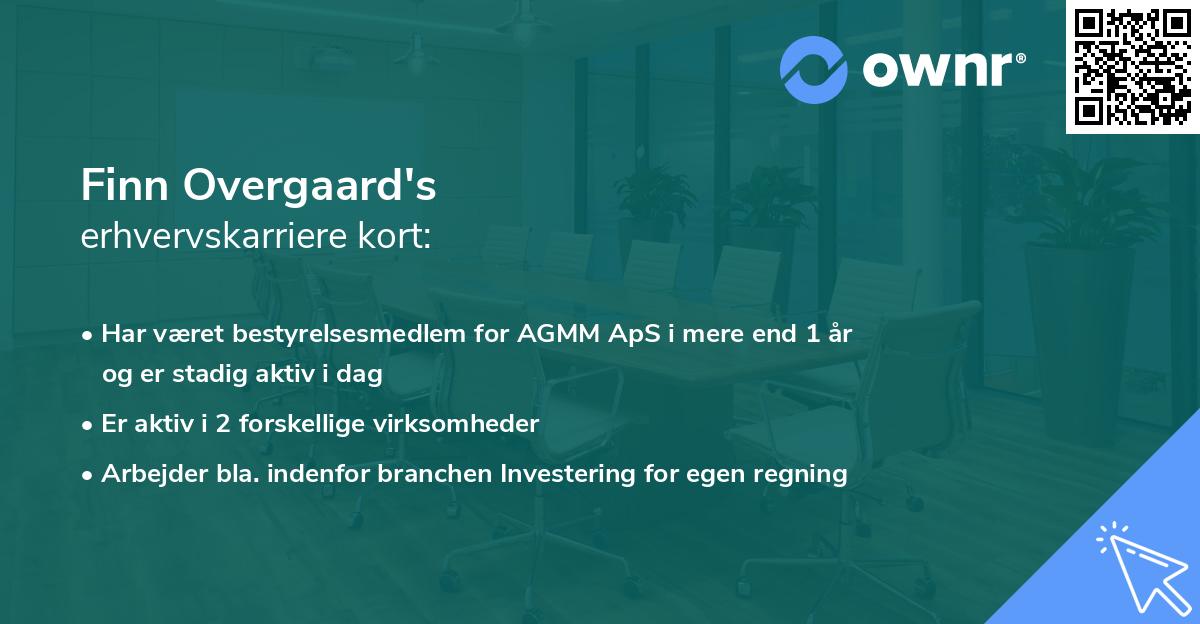 ownr®

Finn Overgaard's
erhvervskarriere kort:

• Har været bestyrelsesmedlem for AGMM ApS i mere end 1 år og er stadig aktiv i dag
• Er aktiv i 2 forskellige virksomheder
• Arbejder bla. indenfor branchen Investering for egen regning